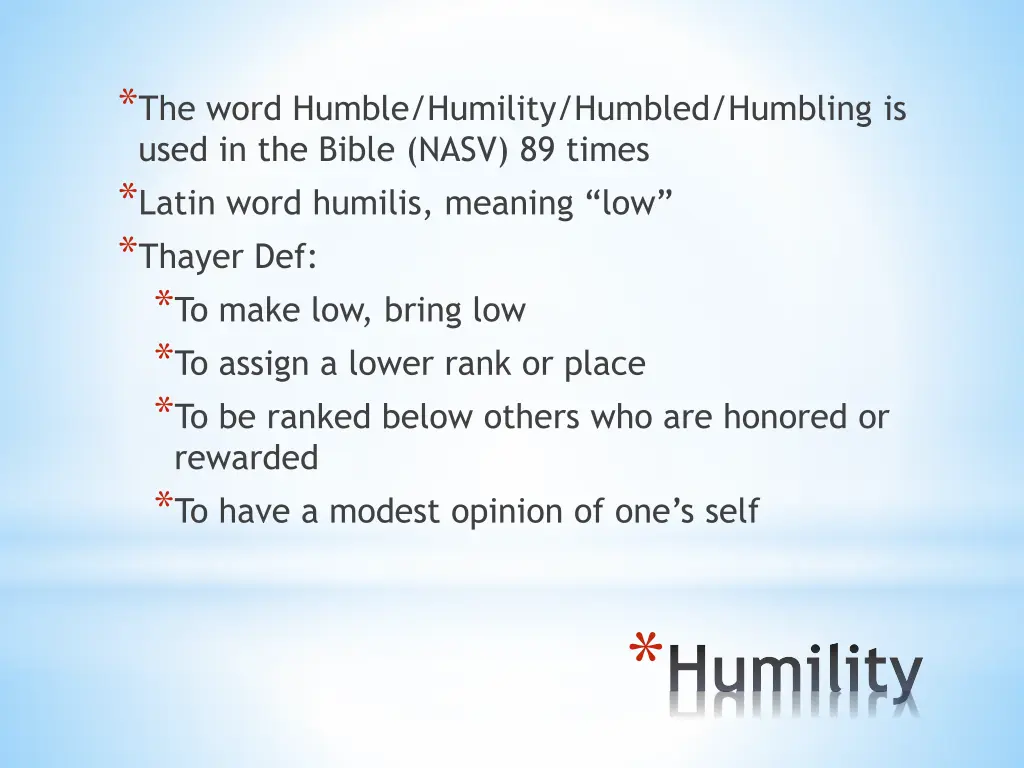 *The word Humble/Humility/Humbled/Humbling is used in the Bible (NASV) 89 times
*Latin word humilis, meaning “low”
*Thayer Def:
*To make low, bring low
*To assign a lower rank or place
*To be ranked below others who are honored or rewarded
*To have a modest opinion of one’s self

*Humility